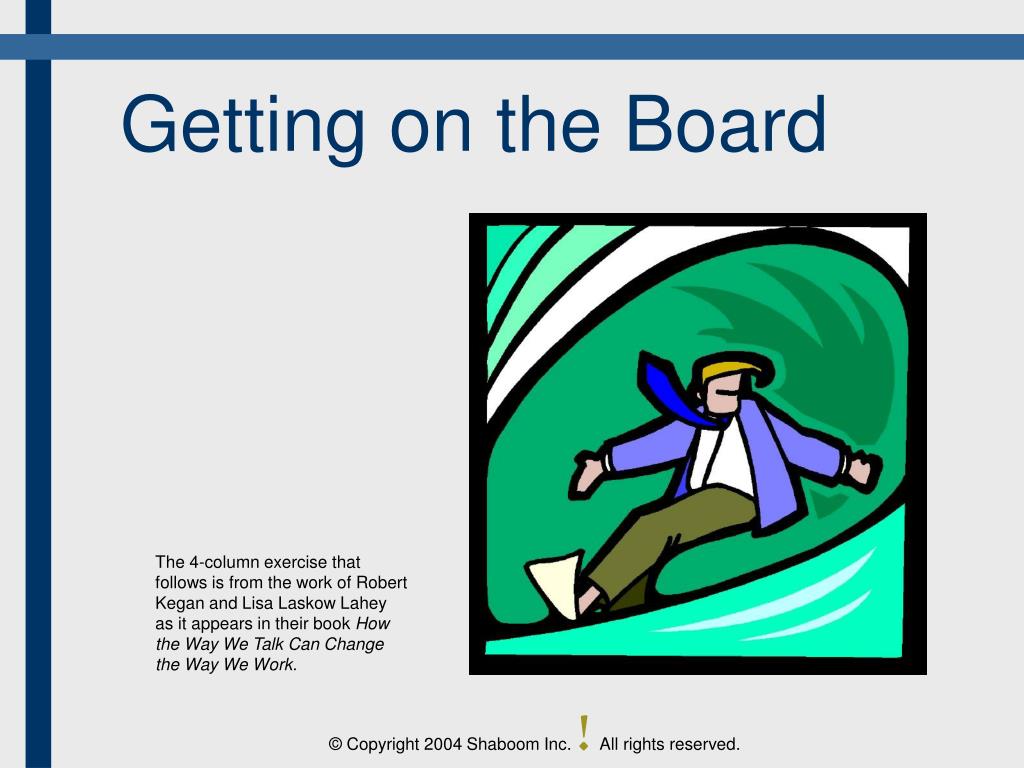 Getting on the Board

The 4-column exercise that follows is from the work of Robert Kegan and Lisa Laskow Lahey as it appears in their book How the Way We Talk Can Change the Way We Work.

© Copyright 2004 Shaboom Inc. ! All rights reserved.